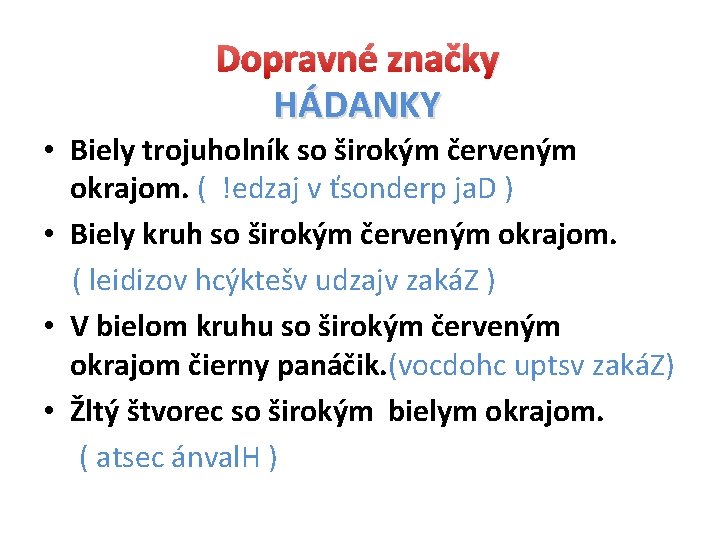 Dopravné značky
HÁDANKY

• Biely trojuholník so širokým červeným okrajom. ( !edzaj v ťsonderp jaD )
• Biely kruh so širokým červeným okrajom. ( leidizov hcýktešv udzajv zakáZ )
• V bielom kruhu so širokým červeným okrajom čierny panáčik.(vocdohc uptsv zakáZ)
• Žltý štvorec so širokým bielym okrajom. ( atsec ánvalH )